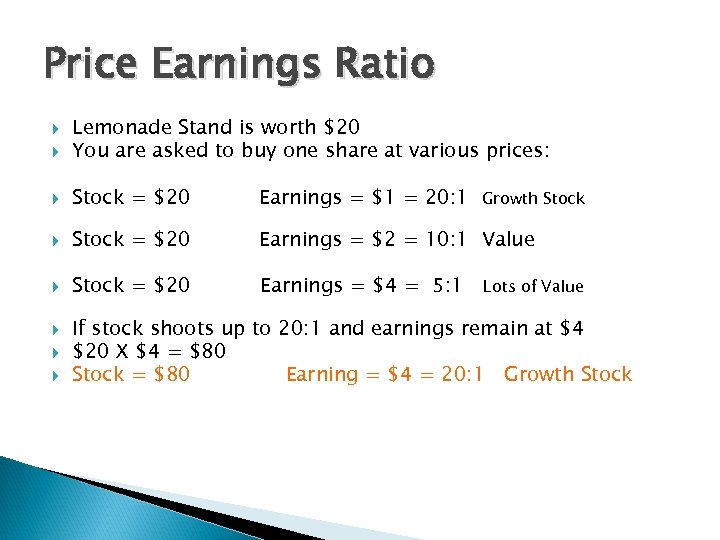 Price Earnings Ratio

Lemonade Stand is worth \$20
You are asked to buy one share at various prices:

Stock = \$20 Earnings = \$1 = 20:1 Growth Stock

Stock = \$20 Earnings = \$2 = 10:1 Value

Stock = \$20 Earnings = \$4 = 5:1 Lots of Value

If stock shoots up to 20:1 and earnings remain at \$4
\$20 X \$4 = \$80
Stock = \$80 Earning = \$4 = 20:1 Growth Stock